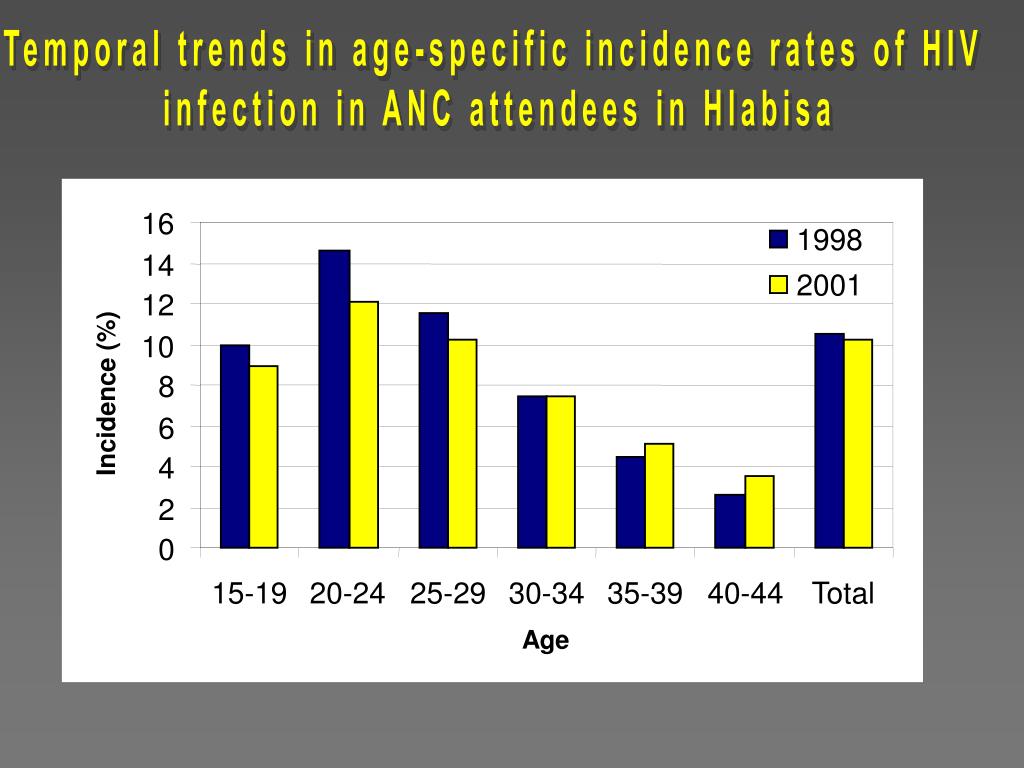 Temporal trends in age-specific incidence rates of HIV infection in ANC attendees in Hlabisa

16
14
12
10
8
6
4
2
0

Incidence (%)

1998
2001

15-19 20-24 25-29 30-34 35-39 40-44 Total

Age